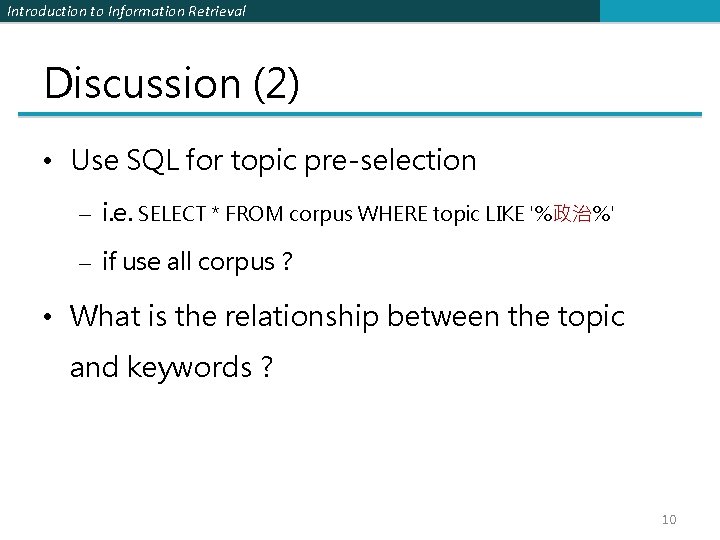 Introduction to Information Retrieval

Discussion (2)

• Use SQL for topic pre-selection
– i.e. SELECT * FROM corpus WHERE topic LIKE '%政治%'
– if use all corpus ?

• What is the relationship between the topic and keywords ?

10